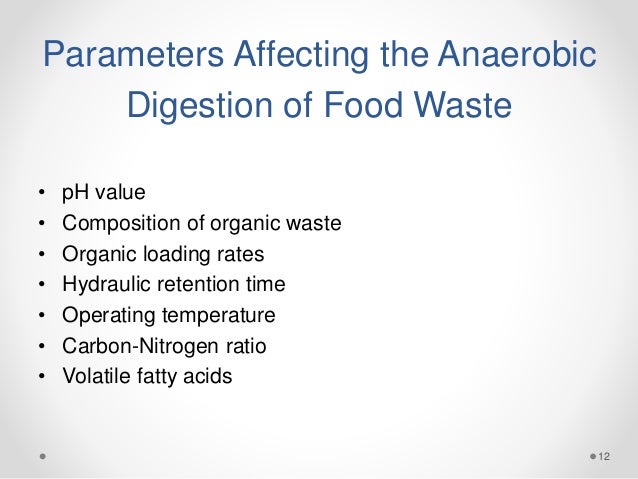 Parameters Affecting the Anaerobic Digestion of Food Waste

• pH value
• Composition of organic waste
• Organic loading rates
• Hydraulic retention time
• Operating temperature
• Carbon-Nitrogen ratio
• Volatile fatty acids

12